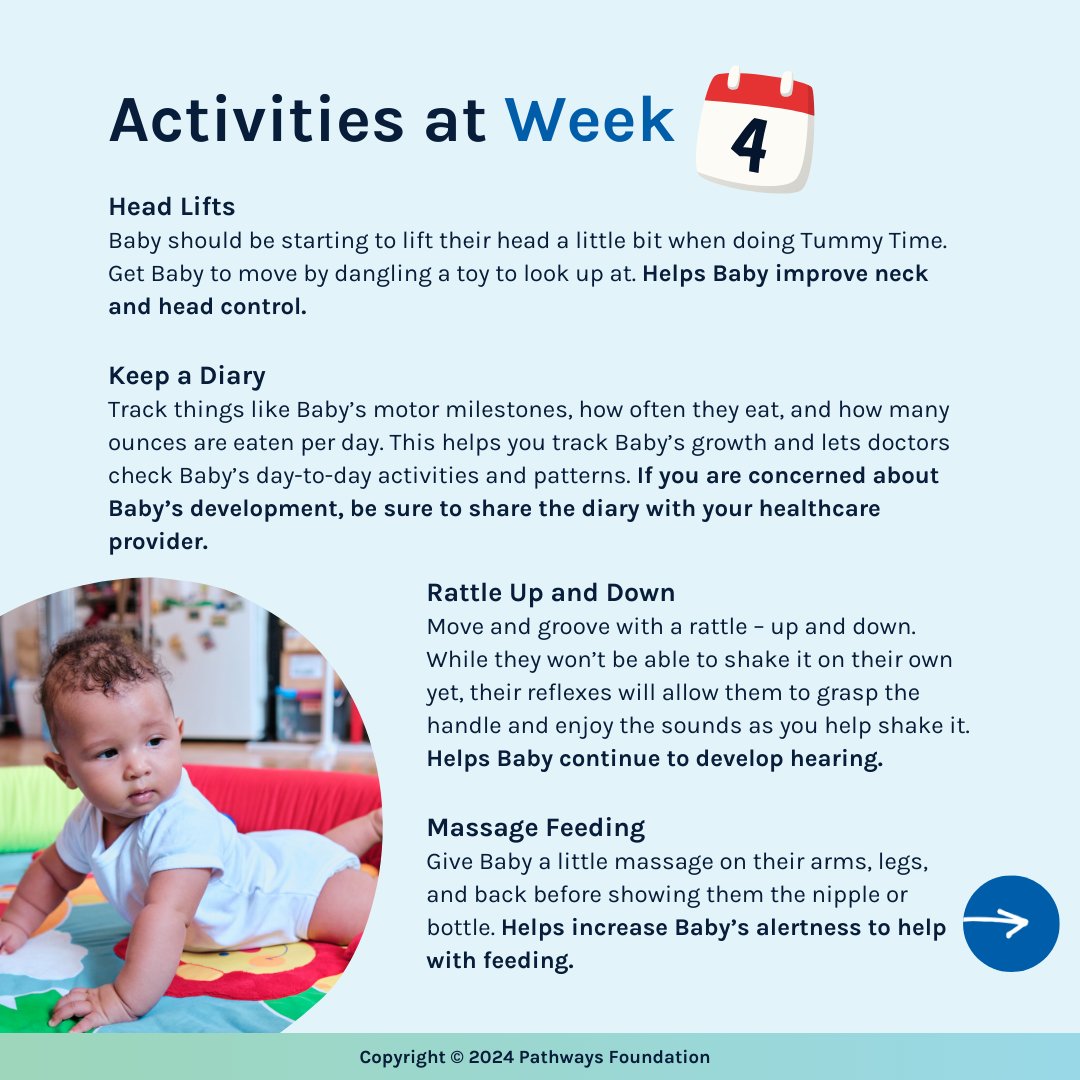 Activities at Week 4

Head Lifts
Baby should be starting to lift their head a little bit when doing Tummy Time. Get Baby to move by dangling a toy to look up at. Helps Baby improve neck and head control.

Keep a Diary
Track things like Baby's motor milestones, how often they eat, and how many ounces are eaten per day. This helps you track Baby's growth and lets doctors check Baby's day-to-day activities and patterns. If you are concerned about Baby's development, be sure to share the diary with your healthcare provider.

Rattle Up and Down
Move and groove with a rattle – up and down. While they won't be able to shake it on their own yet, their reflexes will allow them to grasp the handle and enjoy the sounds as you help shake it. Helps Baby continue to develop hearing.

Massage Feeding
Give Baby a little massage on their arms, legs, and back before showing them the nipple or bottle. Helps increase Baby's alertness to help with feeding.

Copyright © 2024 Pathways Foundation